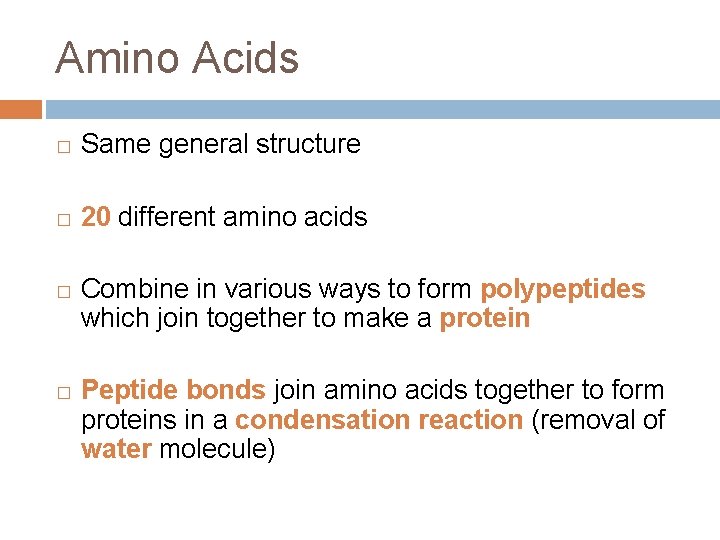 Amino Acids

□ Same general structure

□ 20 different amino acids

□ Combine in various ways to form polypeptides which join together to make a protein

□ Peptide bonds join amino acids together to form proteins in a condensation reaction (removal of water molecule)